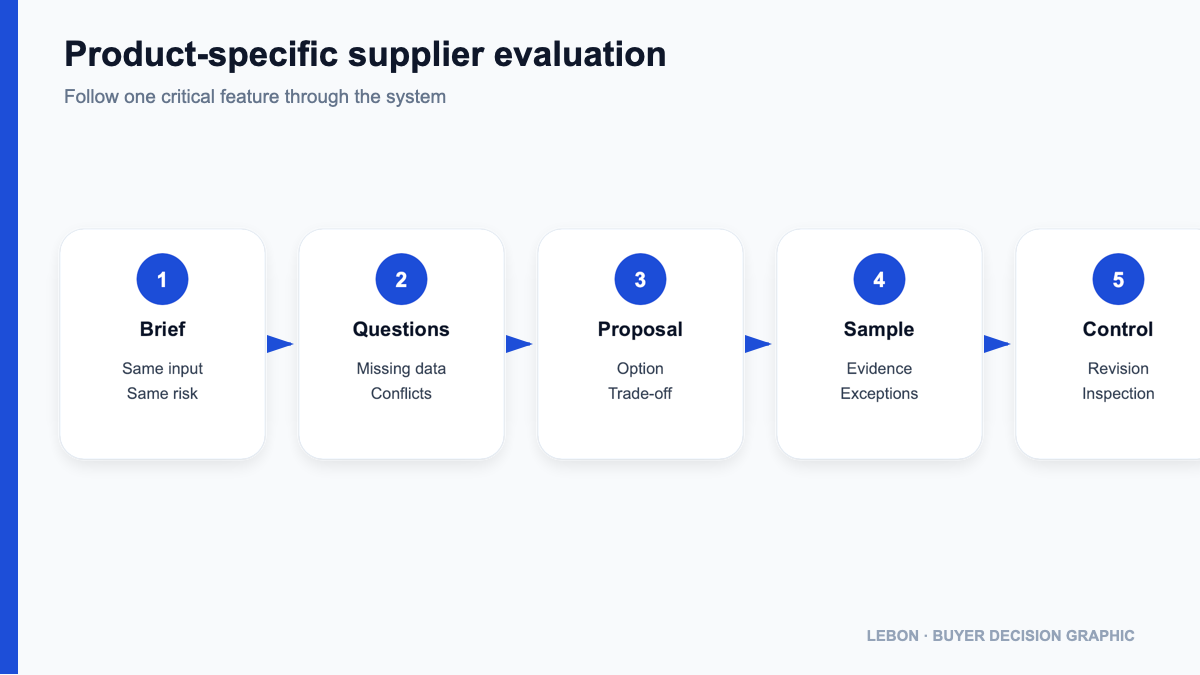 Product-specific supplier evaluation

Follow one critical feature through the system

1
Brief
Same input
Same risk

2
Questions
Missing data
Conflicts

3
Proposal
Option
Trade-off

4
Sample
Evidence
Exceptions

5
Control
Revision
Inspection

LEBON · BUYER DECISION GRAPHIC